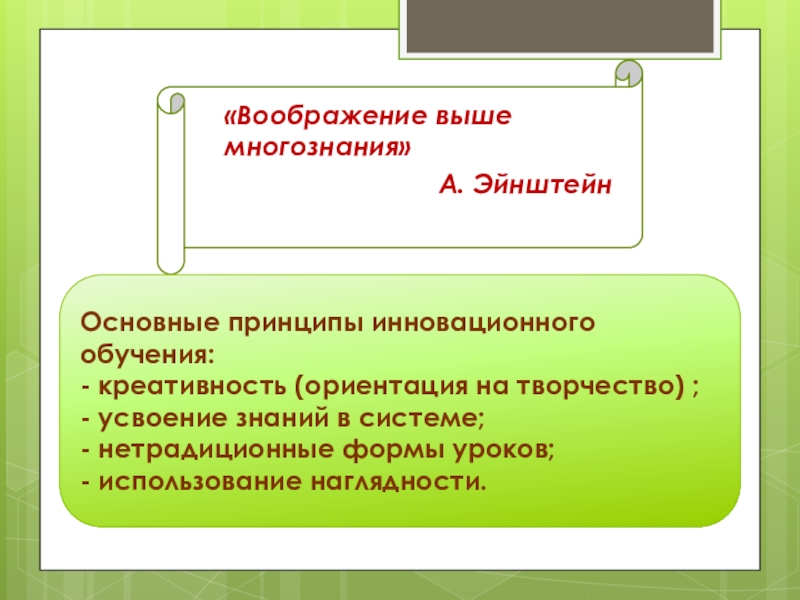 «Воображение выше многознания»

А. Эйнштейн

Основные принципы инновационного обучения:
- креативность (ориентация на творчество) ;
- усвоение знаний в системе;
- нетрадиционные формы уроков;
- использование наглядности.